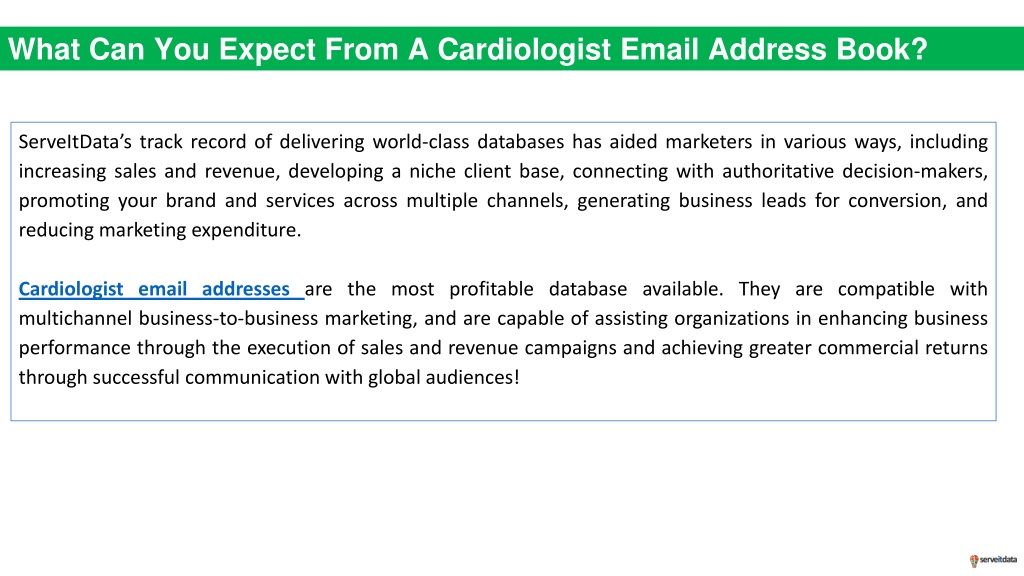 What Can You Expect From A Cardiologist Email Address Book?

ServeItData's track record of delivering world-class databases has aided marketers in various ways, including increasing sales and revenue, developing a niche client base, connecting with authoritative decision-makers, promoting your brand and services across multiple channels, generating business leads for conversion, and reducing marketing expenditure.

Cardiologist email addresses are the most profitable database available. They are compatible with multichannel business-to-business marketing, and are capable of assisting organizations in enhancing business performance through the execution of sales and revenue campaigns and achieving greater commercial returns through successful communication with global audiences!

serveitdata